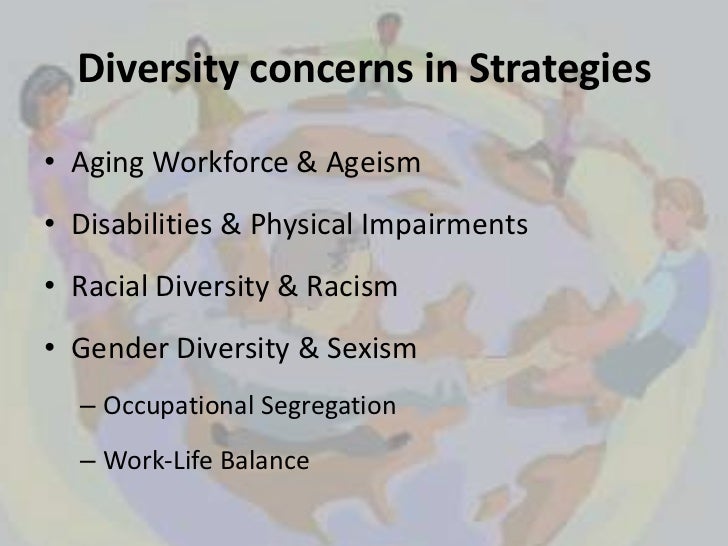 Diversity concerns in Strategies

• Aging Workforce & Ageism

• Disabilities & Physical Impairments

• Racial Diversity & Racism

• Gender Diversity & Sexism

– Occupational Segregation

– Work-Life Balance